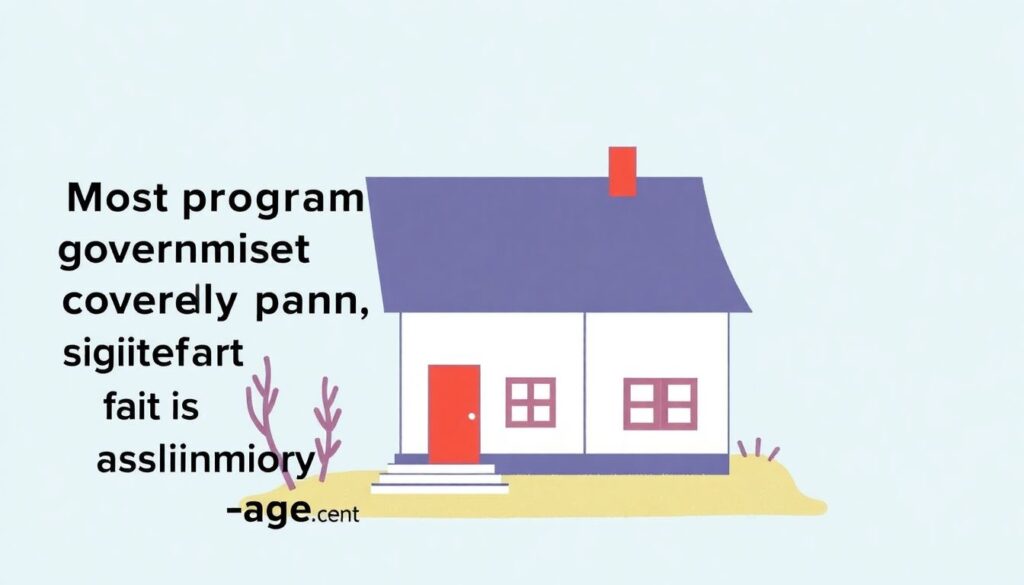 Most program
governmiset
coverelly pann,
sigiitefart
fait is
assliinmiory
-age.cent